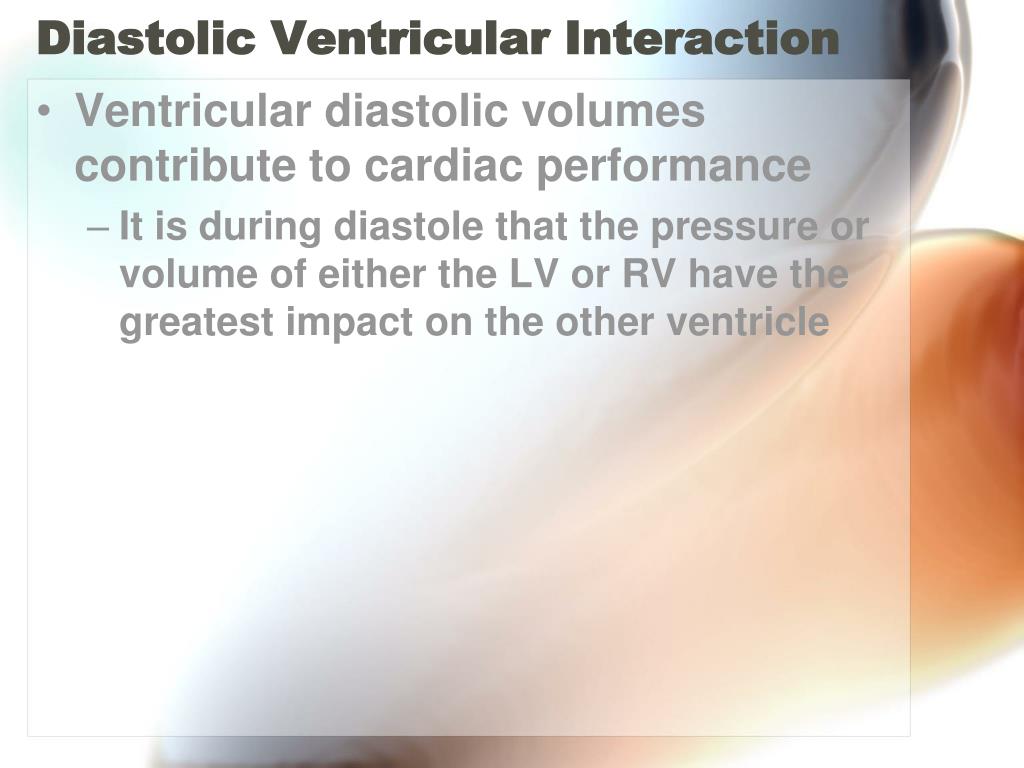 Diastolic Ventricular Interaction

• Ventricular diastolic volumes contribute to cardiac performance

– It is during diastole that the pressure or volume of either the LV or RV have the greatest impact on the other ventricle